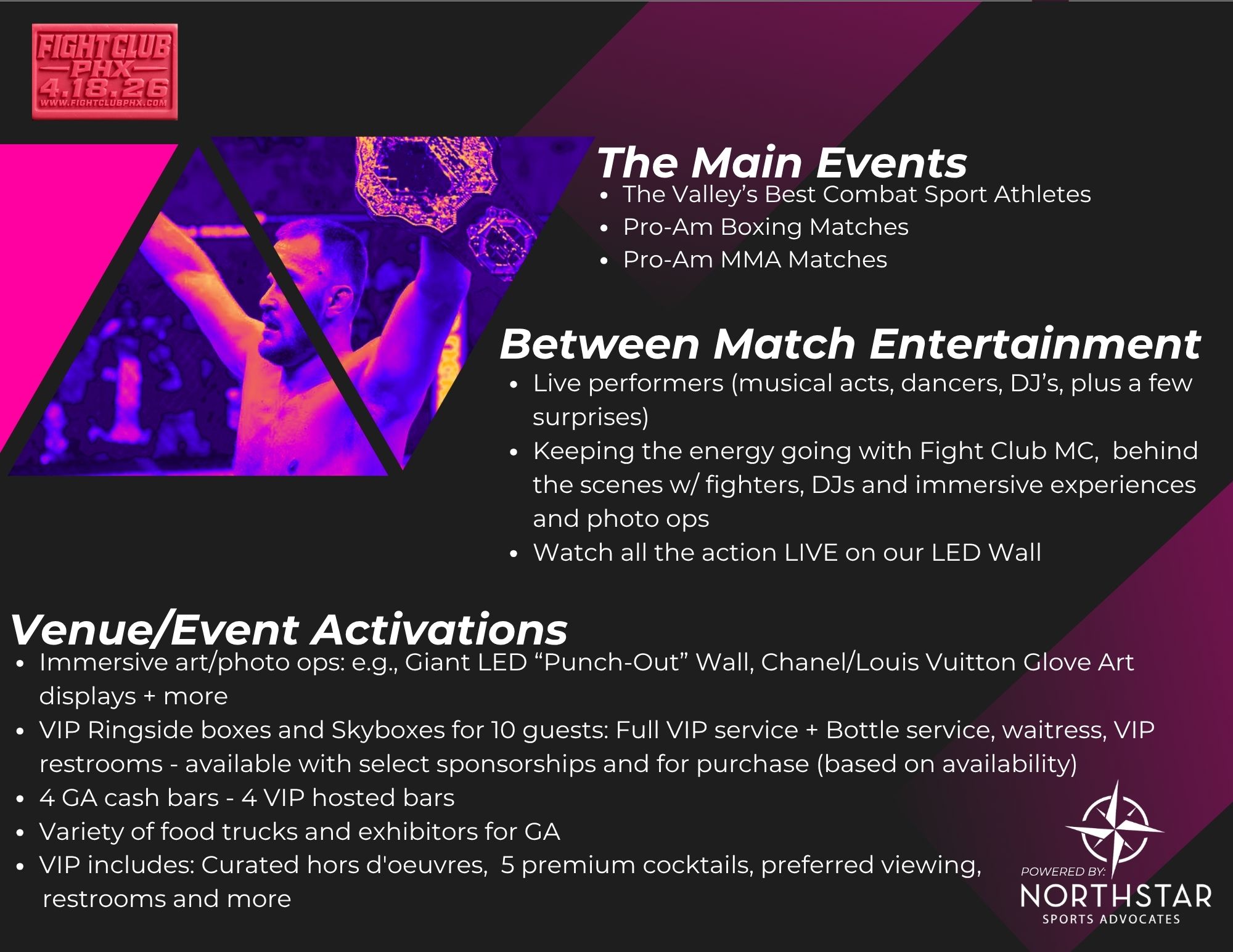 FIGHT CLUB
PHX
4.18.26
WWW.FIGHTCLUBPHX.COM

The Main Events
- The Valley's Best Combat Sport Athletes
- Pro-Am Boxing Matches
- Pro-Am MMA Matches

Between Match Entertainment
- Live performers (musical acts, dancers, DJ's, plus a few surprises)
- Keeping the energy going with Fight Club MC, behind the scenes w/ fighters, DJs and immersive experiences and photo ops
- Watch all the action LIVE on our LED Wall

Venue/Event Activations
- Immersive art/photo ops: e.g., Giant LED "Punch-Out" Wall, Chanel/Louis Vuitton Glove Art displays + more
- VIP Ringside boxes and Skyboxes for 10 guests: Full VIP service + Bottle service, waitress, VIP restrooms - available with select sponsorships and for purchase (based on availability)
- 4 GA cash bars - 4 VIP hosted bars
- Variety of food trucks and exhibitors for GA
- VIP includes: Curated hors d'oeuvres, 5 premium cocktails, preferred viewing, restrooms and more

POWERED BY:
NORTHSTAR
SPORTS ADVOCATES